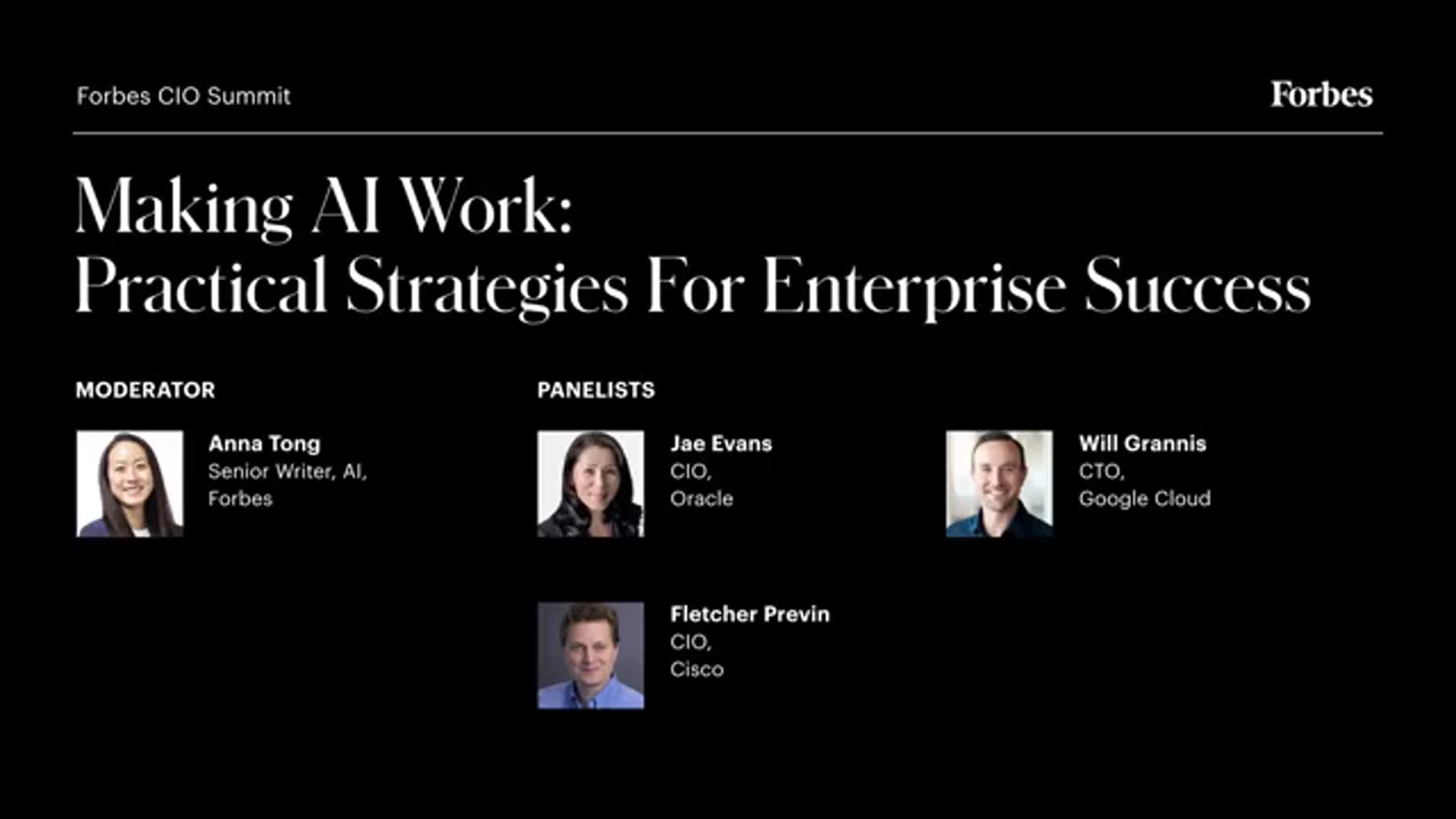 Forbes CIO Summit

Forbes

Making AI Work:
Practical Strategies For Enterprise Success

MODERATOR

Anna Tong
Senior Writer, AI,
Forbes

PANELISTS

Jae Evans
CIO,
Oracle

Will Grannis
CTO,
Google Cloud

Fletcher Previn
CIO,
Cisco